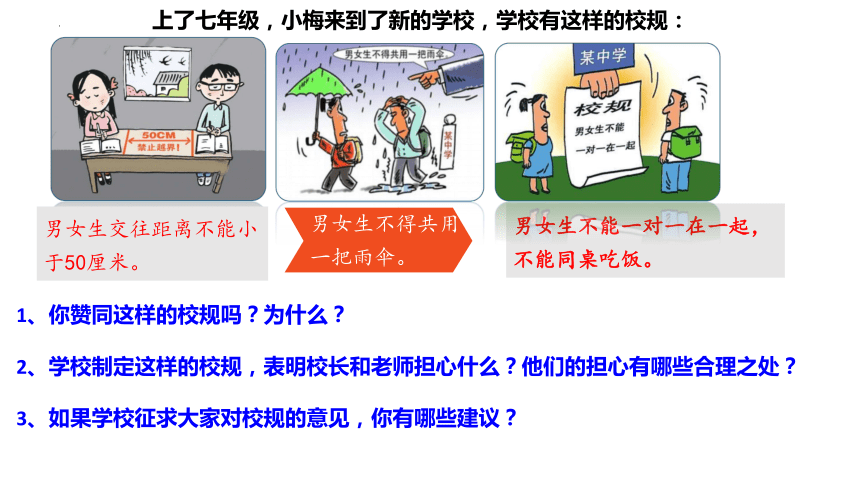 上了七年级，小梅来到了新的学校，学校有这样的校规：

50CM
禁止越界！

男女生不得共用一把雨伞

某中学

某中学

校规
男女生不能一对一在一起

男女生交往距离不能小于50厘米。

男女生不得共用一把雨伞。

男女生不能一对一在一起，不能同桌吃饭。

1、你赞同这样的校规吗？为什么？

2、学校制定这样的校规，表明校长和老师担心什么？他们的担心有哪些合理之处？

3、如果学校征求大家对校规的意见，你有哪些建议？